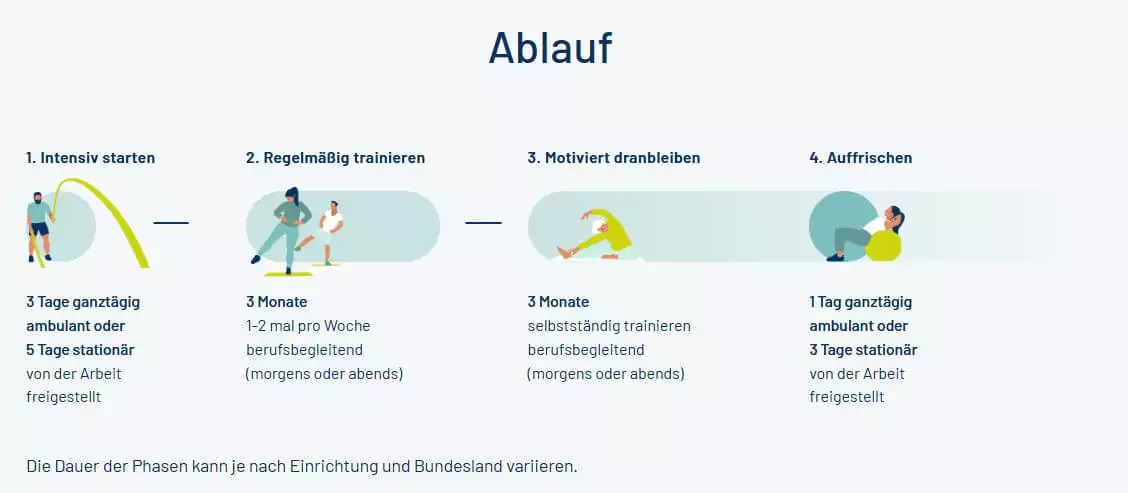 Ablauf

1. Intensiv starten

3 Tage ganztägig ambulant oder 5 Tage stationär von der Arbeit freigestellt

2. Regelmäßig trainieren

3 Monate
1-2 mal pro Woche berufsbegleitend (morgens oder abends)

3. Motiviert dranbleiben

3 Monate
selbstständig trainieren berufsbegleitend (morgens oder abends)

4. Auffrischen

1 Tag ganztägig ambulant oder 3 Tage stationär von der Arbeit freigestellt

Die Dauer der Phasen kann je nach Einrichtung und Bundesland variieren.